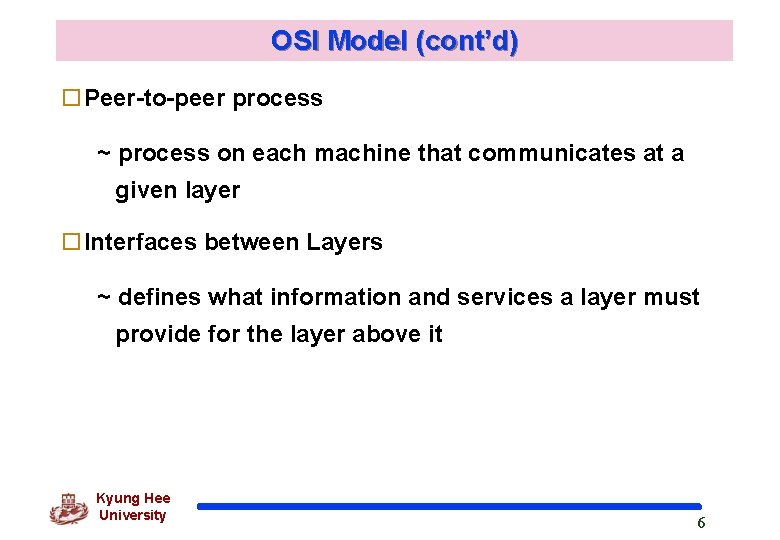 OSI Model (cont'd)

□ Peer-to-peer process

~ process on each machine that communicates at a given layer

□ Interfaces between Layers

~ defines what information and services a layer must provide for the layer above it

Kyung Hee University

6